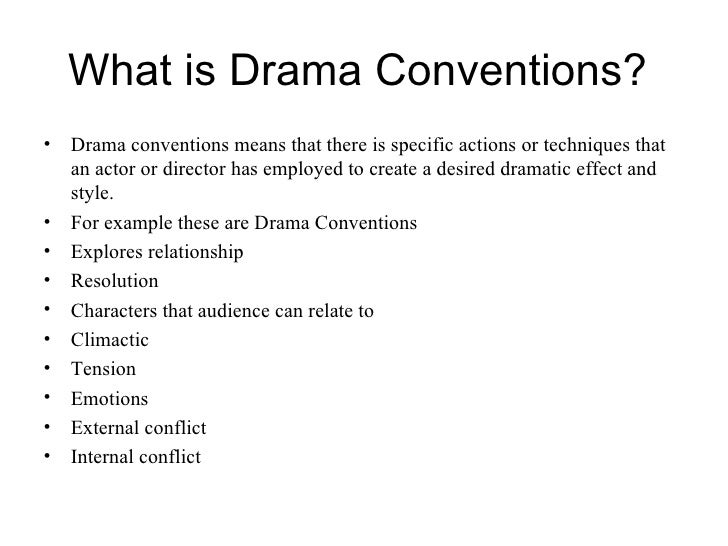 What is Drama Conventions?

• Drama conventions means that there is specific actions or techniques that an actor or director has employed to create a desired dramatic effect and style.
• For example these are Drama Conventions
• Explores relationship
• Resolution
• Characters that audience can relate to
• Climactic
• Tension
• Emotions
• External conflict
• Internal conflict